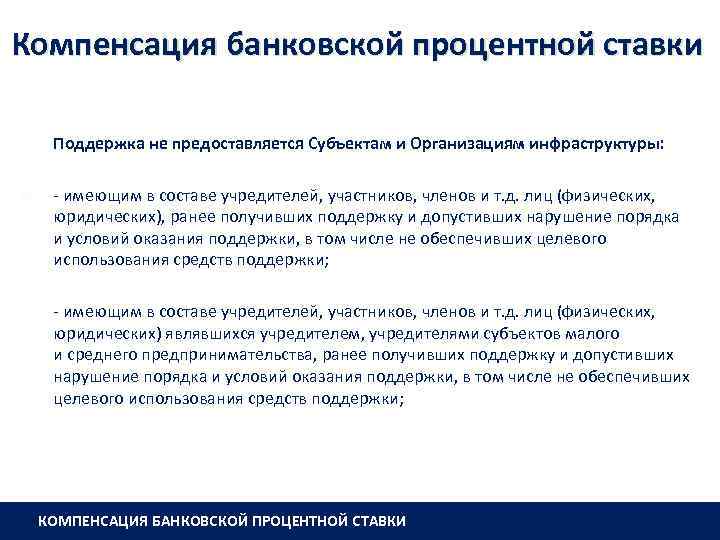 Компенсация банковской процентной ставки

Поддержка не предоставляется Субъектам и Организациям инфраструктуры:

- имеющим в составе учредителей, участников, членов и т.д. лиц (физических, юридических), ранее получивших поддержку и допустивших нарушение порядка и условий оказания поддержки, в том числе не обеспечивших целевого использования средств поддержки;

- имеющим в составе учредителей, участников, членов и т.д. лиц (физических, юридических) являвшихся учредителем, учредителями субъектов малого и среднего предпринимательства, ранее получивших поддержку и допустивших нарушение порядка и условий оказания поддержки, в том числе не обеспечивших целевого использования средств поддержки;

КОМПЕНСАЦИЯ БАНКОВСКОЙ ПРОЦЕНТНОЙ СТАВКИ